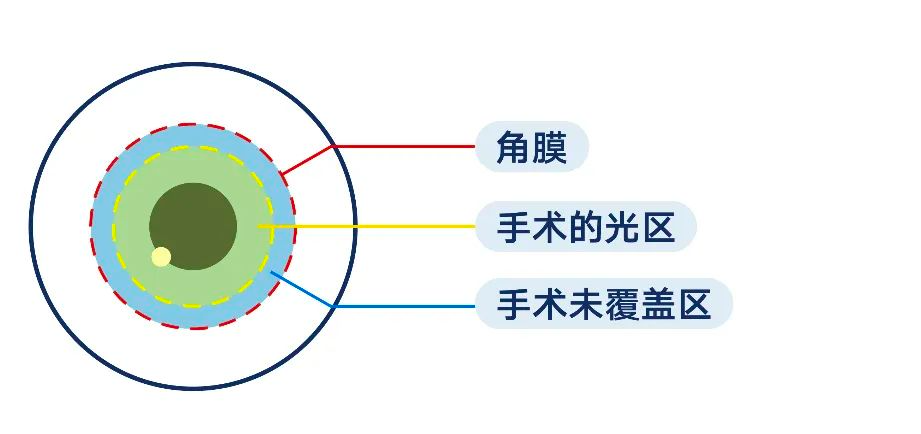 角膜

手术的光区

手术未覆盖区